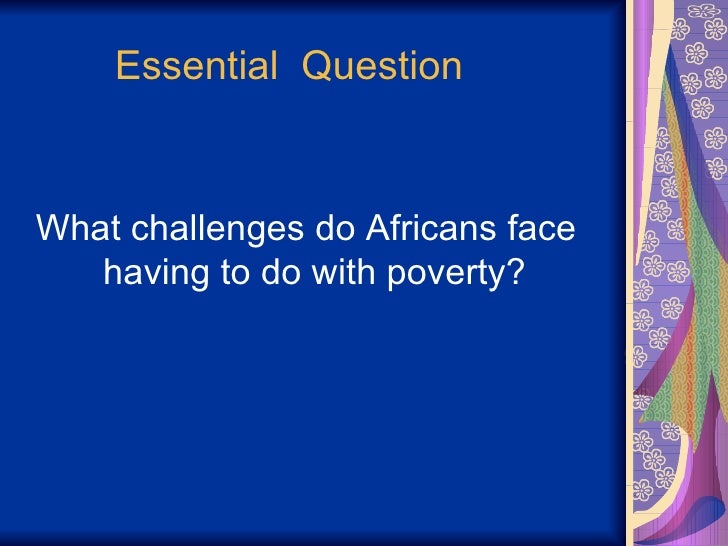 Essential Question

What challenges do Africans face having to do with poverty?